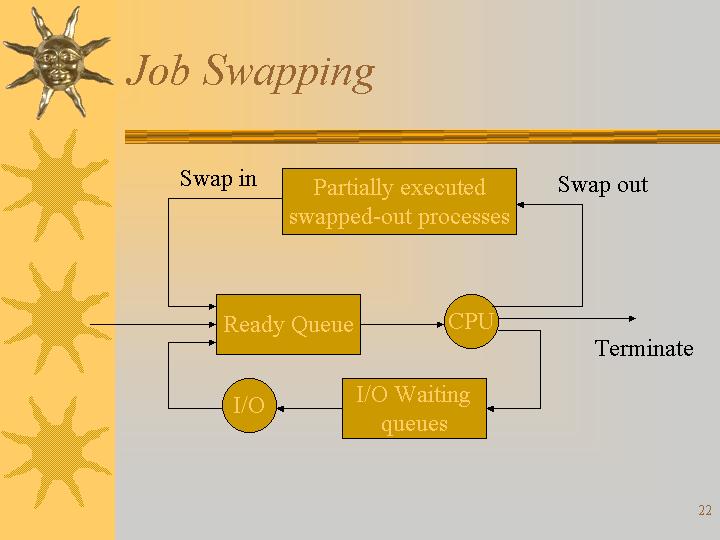 Job Swapping

Swap in

Partially executed swapped-out processes

Swap out

Ready Queue

CPU

Terminate

I/O

I/O Waiting queues

22